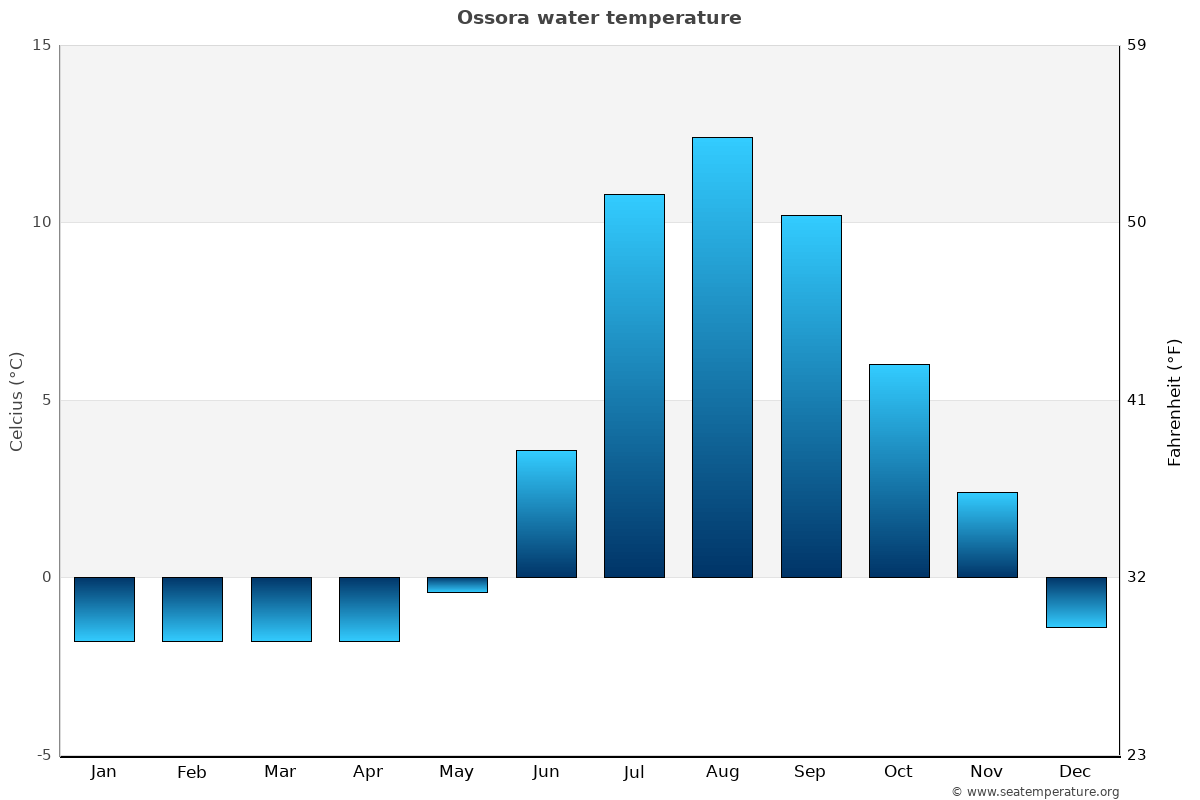 Ossora water temperature

Celcius (°C)

15
10
5
0
-5

Fahrenheit (°F)

59
50
41
32
23

Jan Feb Mar Apr May Jun Jul Aug Sep Oct Nov Dec

© www.seatemperature.org